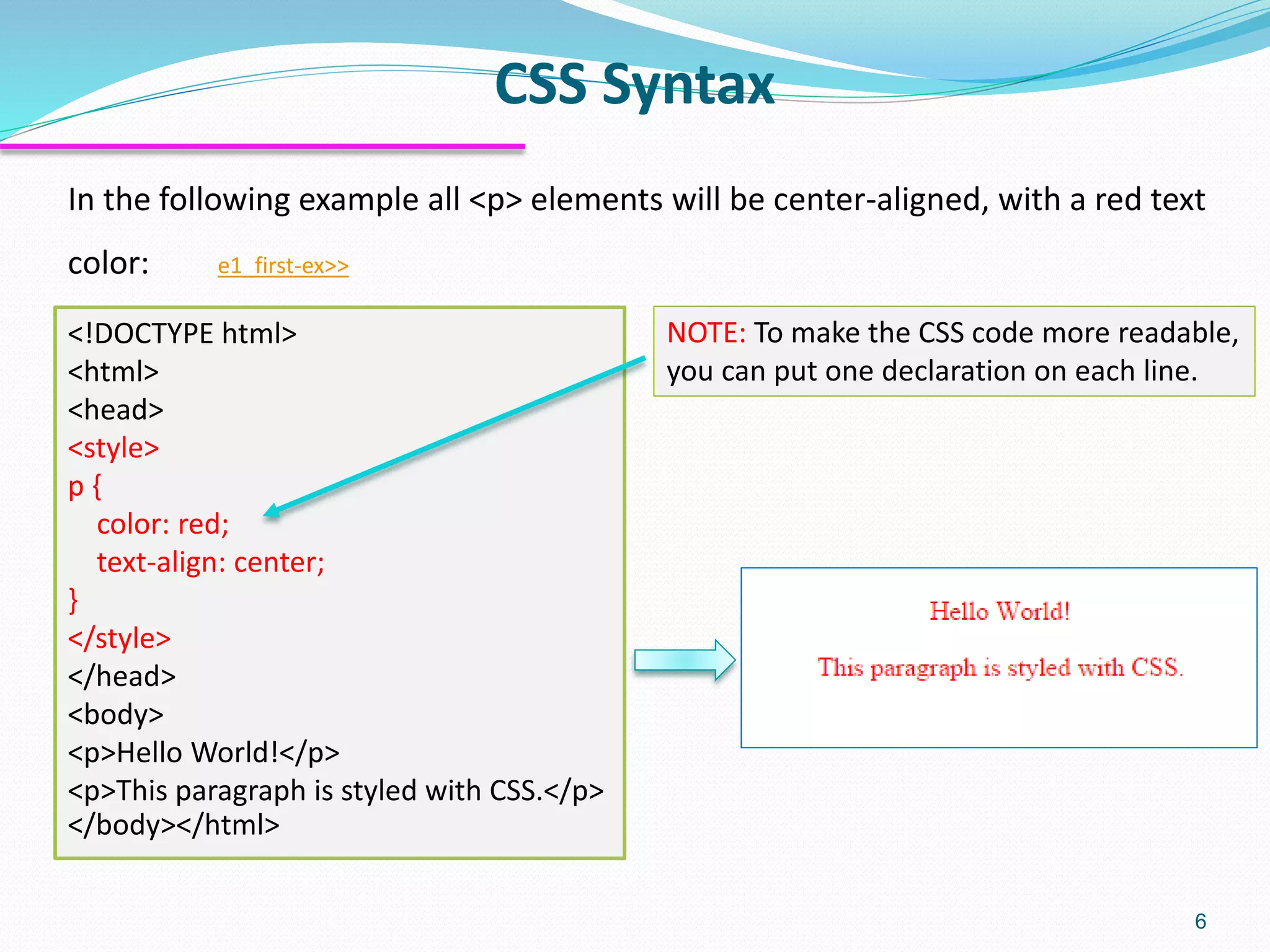 CSS Syntax

In the following example all <p> elements will be center-aligned, with a red text color: e1_first-ex>>

<!DOCTYPE html>
<html>
<head>
<style>
p {
color: red;
text-align: center;
}
</style>
</head>
<body>
<p>Hello World!</p>
<p>This paragraph is styled with CSS.</p>
</body></html>

NOTE: To make the CSS code more readable, you can put one declaration on each line.

Hello World!

This paragraph is styled with CSS.

6